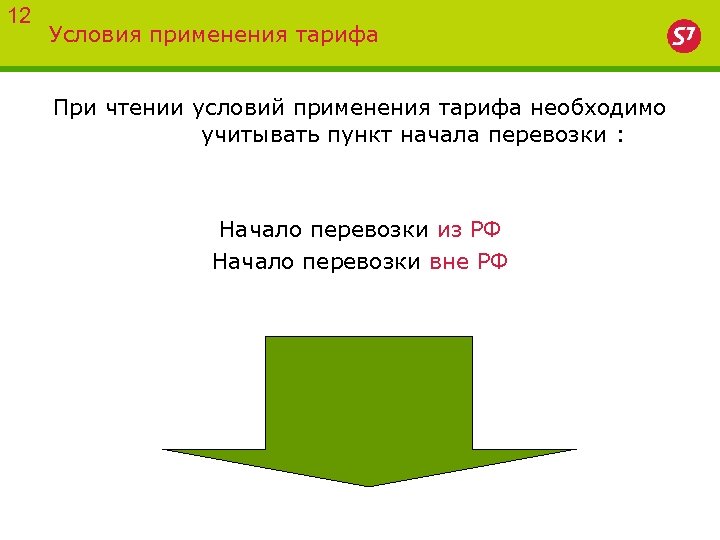 12
Условия применения тарифа

S7

При чтении условий применения тарифа необходимо учитывать пункт начала перевозки :

Начало перевозки из РФ
Начало перевозки вне РФ